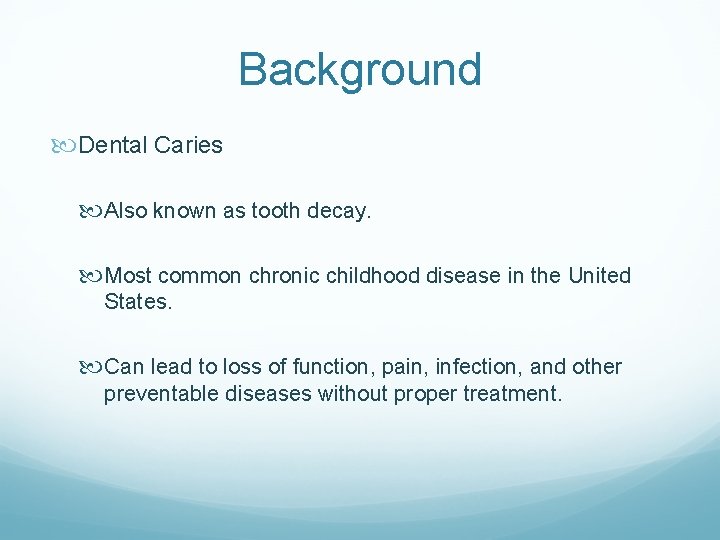 Background

Dental Caries

Also known as tooth decay.

Most common chronic childhood disease in the United States.

Can lead to loss of function, pain, infection, and other preventable diseases without proper treatment.